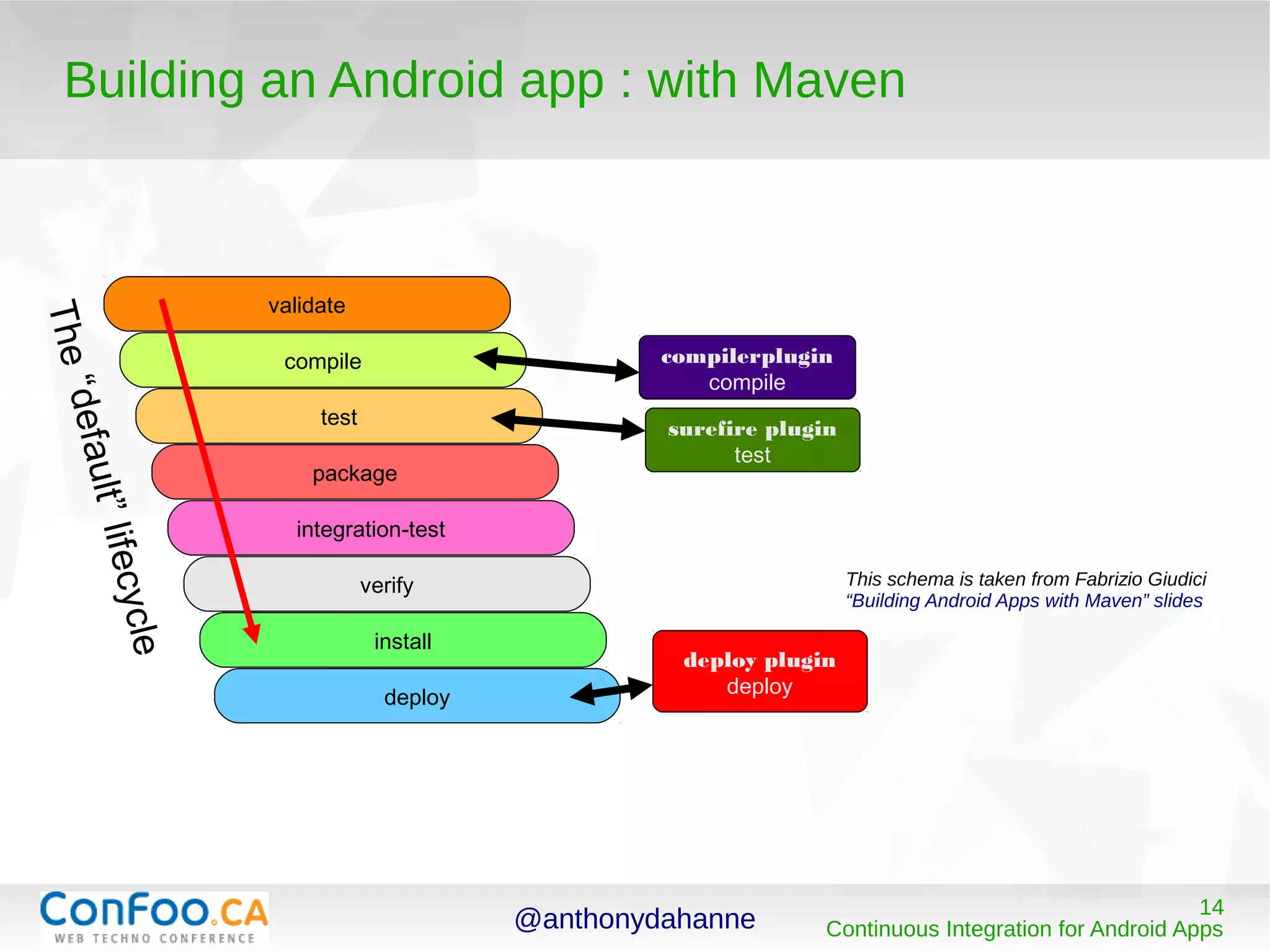 Building an Android app : with Maven

The "default" lifecycle

validate

compile

test

package

integration-test

verify

install

deploy

compilerplugin
compile

surefire plugin
test

deploy plugin
deploy

This schema is taken from Fabrizio Giudici
"Building Android Apps with Maven" slides

ConFoo.CA
WEB TECHNO CONFERENCE

@anthonydahanne

14
Continuous Integration for Android Apps